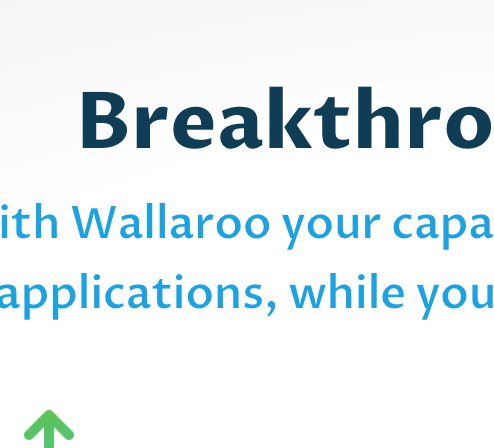 Breakthro

ith Wallaroo your capa applications, while you